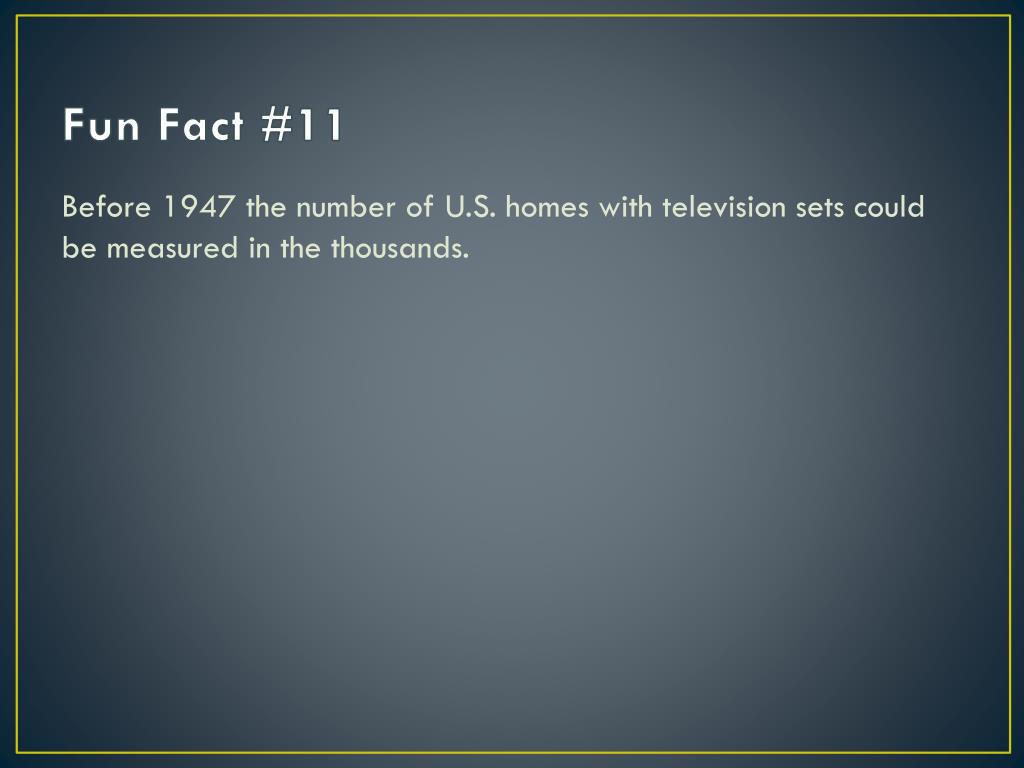 Fun Fact #11

Before 1947 the number of U.S. homes with television sets could be measured in the thousands.